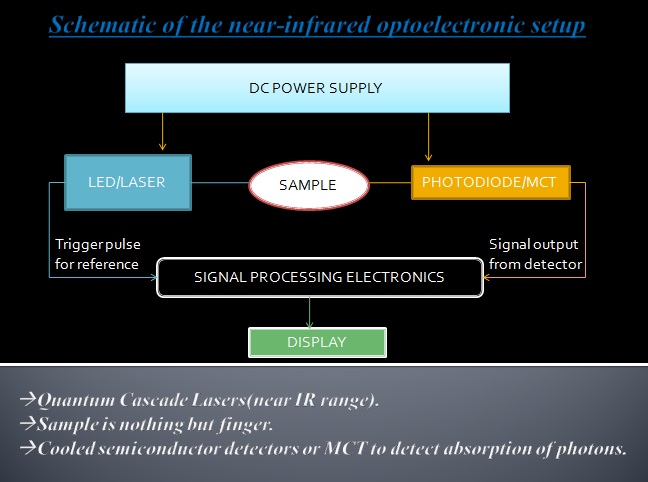 Schematic of the near-infrared optoelectronic setup

DC POWER SUPPLY

LED/LASER

SAMPLE

PHOTODIODE/MCT

Trigger pulse for reference

Signal output from detector

SIGNAL PROCESSING ELECTRONICS

DISPLAY

→Quantum Cascade Lasers(near IR range).
→Sample is nothing but finger.
→Cooled semiconductor detectors or MCT to detect absorption of photons.